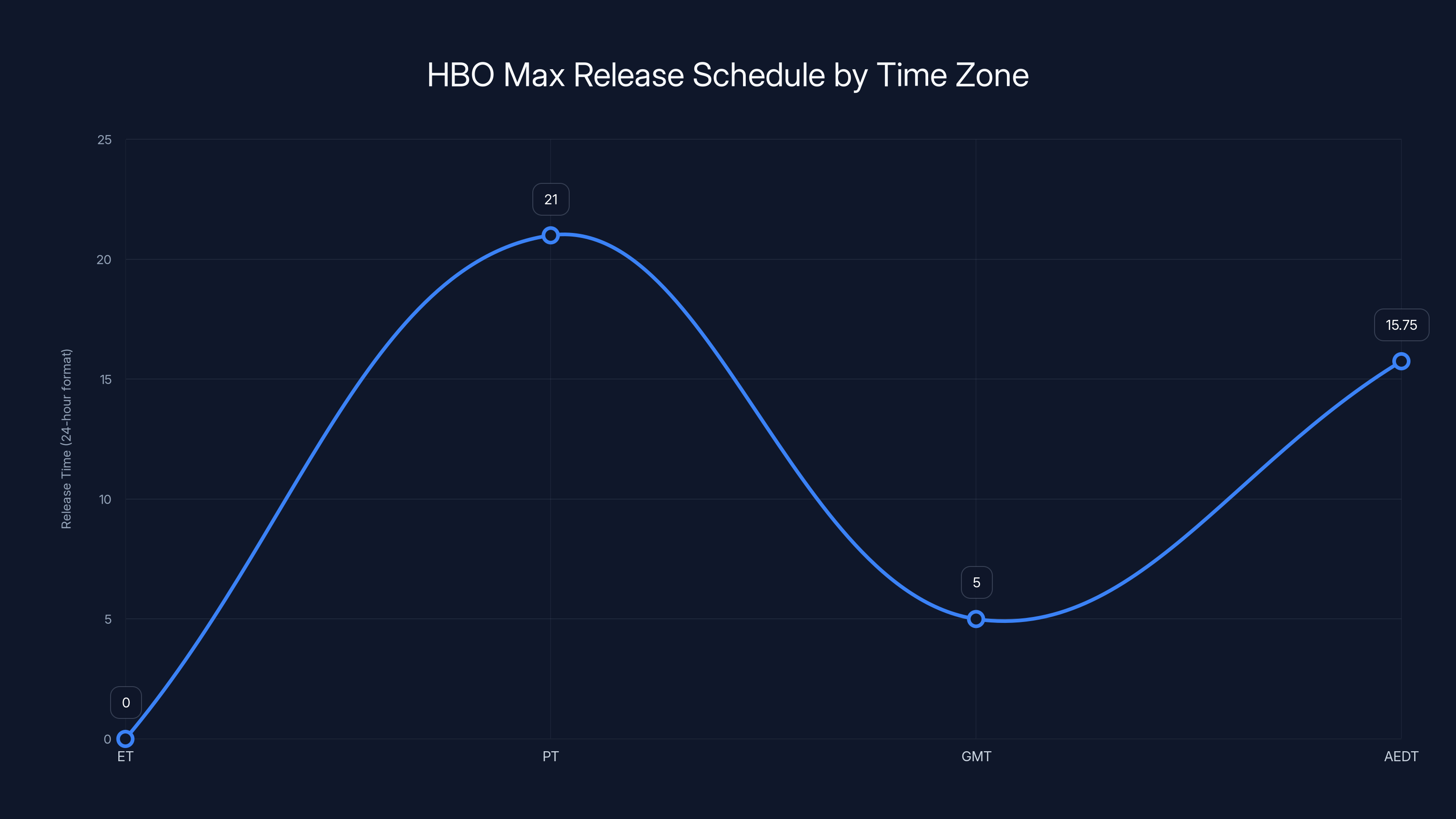 HBO Max Release Schedule by Time Zone

Release Time (24-hour format)

25
20
15
10
5
0

21
15.75
5
0

ET
PT
GMT
AEDT